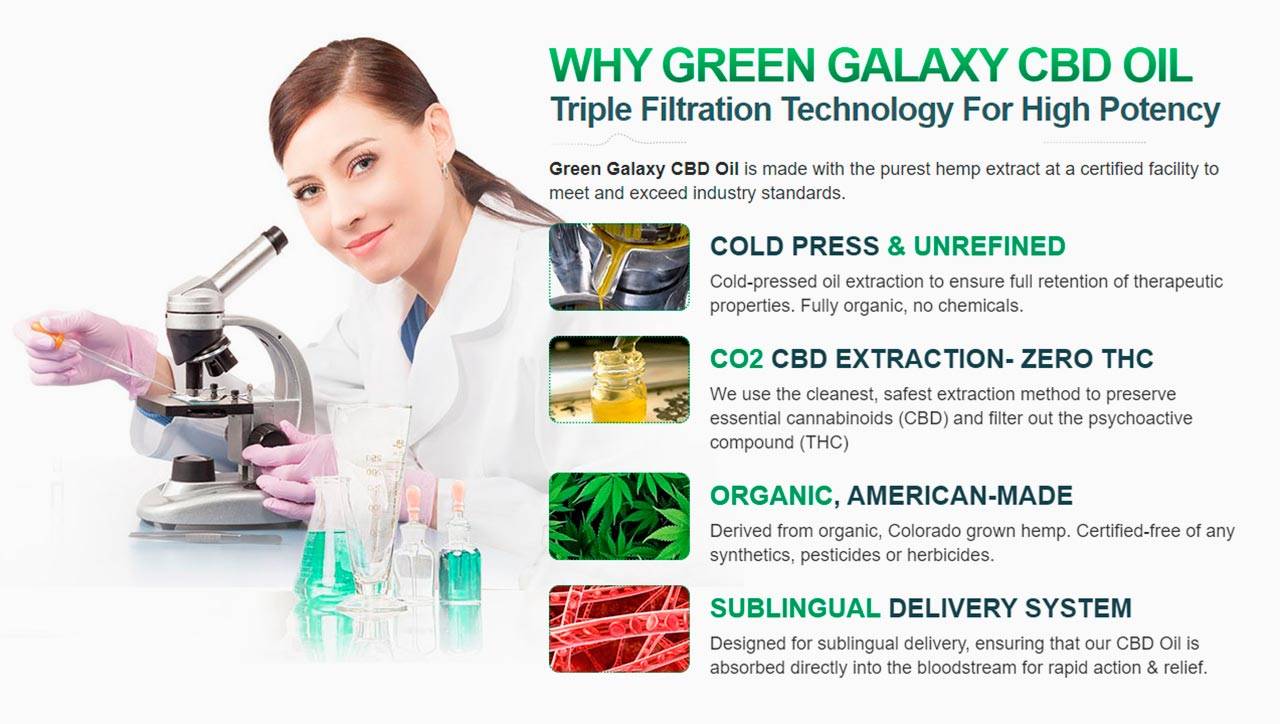 WHY GREEN GALAXY CBD OIL
Triple Filtration Technology For High Potency

Green Galaxy CBD Oil is made with the purest hemp extract at a certified facility to meet and exceed industry standards.

COLD PRESS & UNREFINED
Cold-pressed oil extraction to ensure full retention of therapeutic properties. Fully organic, no chemicals.

CO2 CBD EXTRACTION- ZERO THC
We use the cleanest, safest extraction method to preserve essential cannabinoids (CBD) and filter out the psychoactive compound (THC)

ORGANIC, AMERICAN-MADE
Derived from organic, Colorado grown hemp. Certified-free of any synthetics, pesticides or herbicides.

SUBLINGUAL DELIVERY SYSTEM
Designed for sublingual delivery, ensuring that our CBD Oil is absorbed directly into the bloodstream for rapid action & relief.